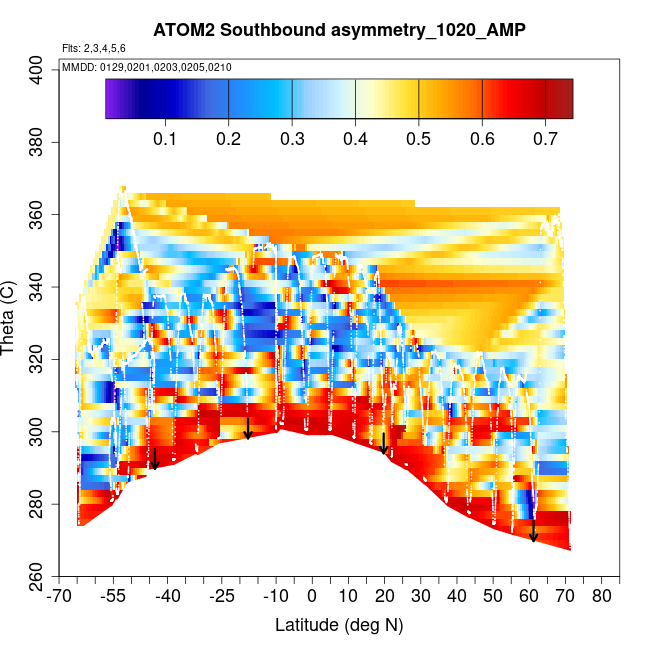 ATOM2 Southbound asymmetry_1020_AMP

Flts: 2,3,4,5,6

MMDD: 0129,0201,0203,0205,0210

0.1 0.2 0.3 0.4 0.5 0.6 0.7

Theta (C)

400
380
360
340
320
300
280
260

-70 -55 -40 -25 -10 0 10 20 30 40 50 60 70 80

Latitude (deg N)